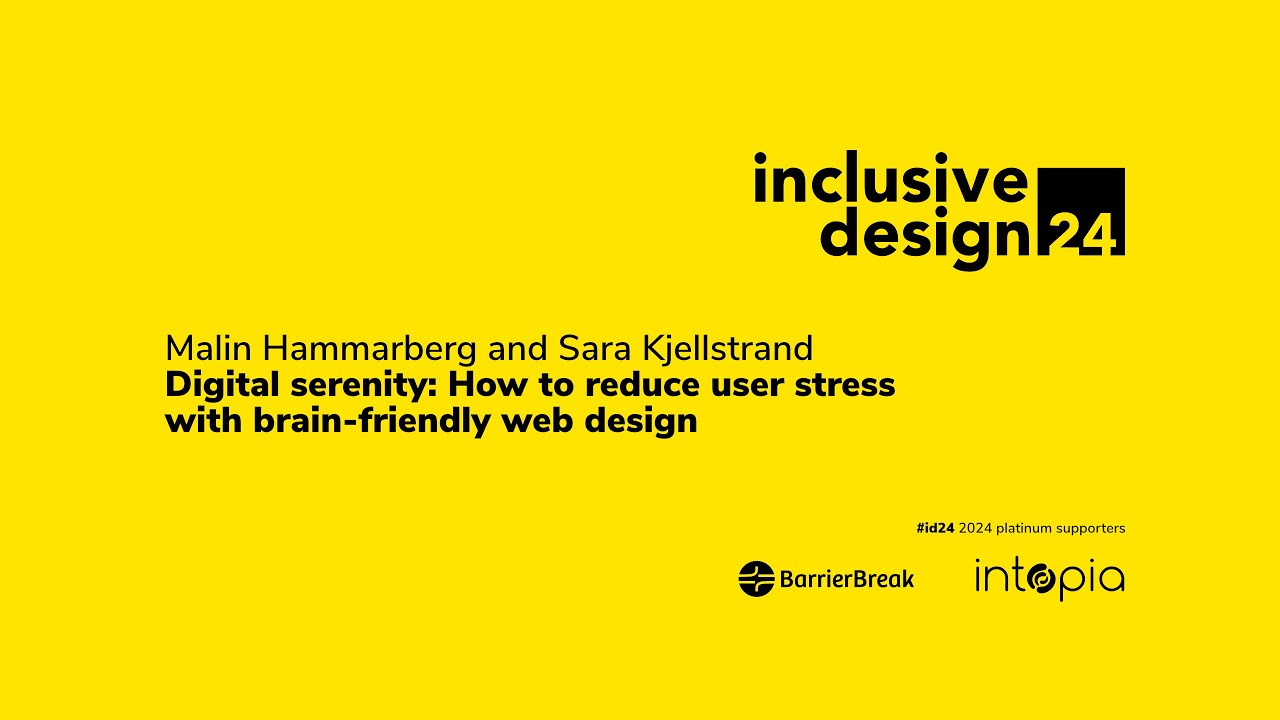 inclusive design 24

Malin Hammarberg and Sara Kjellstrand
Digital serenity: How to reduce user stress with brain-friendly web design

#id24 2024 platinum supporters

BarrierBreak

intopia